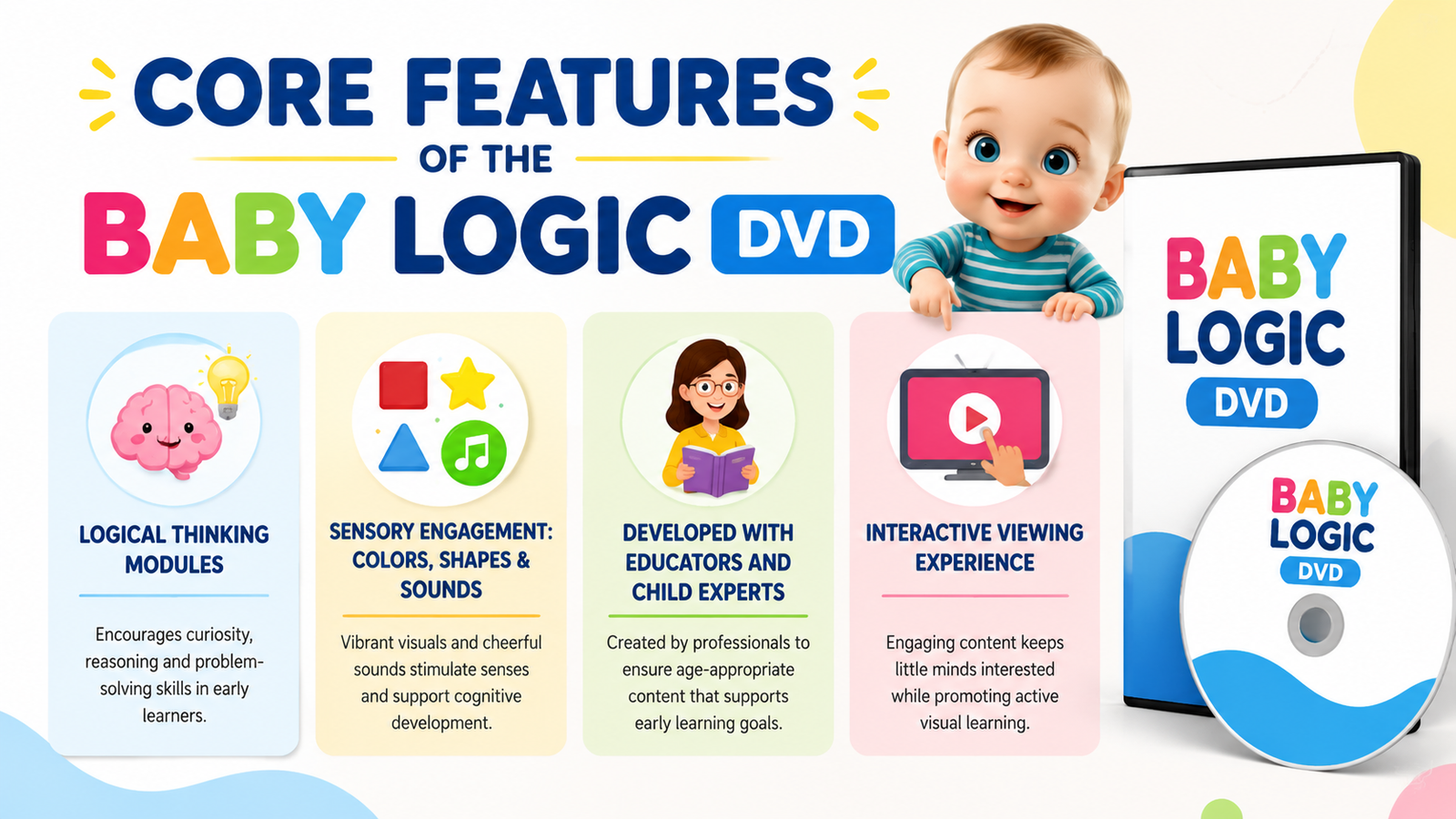 CORE FEATURES
OF THE
BABY LOGIC DVD

LOGICAL THINKING MODULES

Encourages curiosity, reasoning and problem-solving skills in early learners.

SENSORY ENGAGEMENT: COLORS, SHAPES & SOUNDS

Vibrant visuals and cheerful sounds stimulate senses and support cognitive development.

DEVELOPED WITH EDUCATORS AND CHILD EXPERTS

Created by professionals to ensure age-appropriate content that supports early learning goals.

INTERACTIVE VIEWING EXPERIENCE

Engaging content keeps little minds interested while promoting active visual learning.

BABY LOGIC DVD

BABY LOGIC DVD